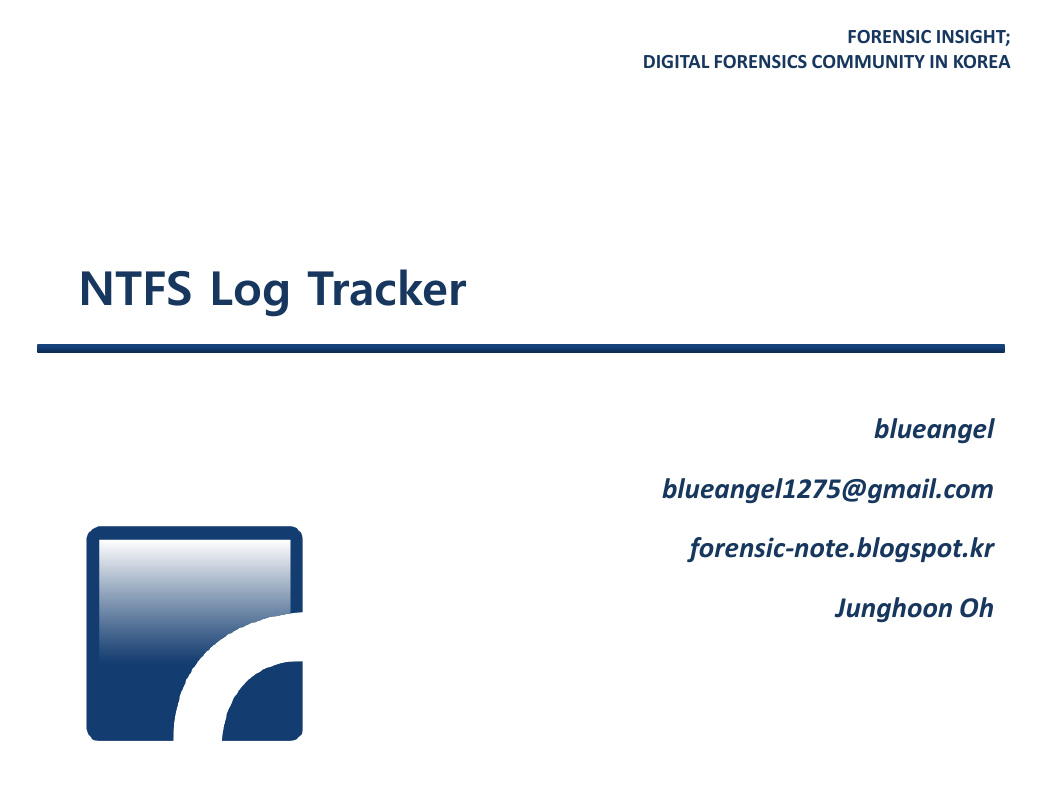 FORENSIC INSIGHT;
DIGITAL FORENSICS COMMUNITY IN KOREA

NTFS Log Tracker

blueangel

blueangel1275@gmail.com

forensic-note.blogspot.kr

Junghoon Oh